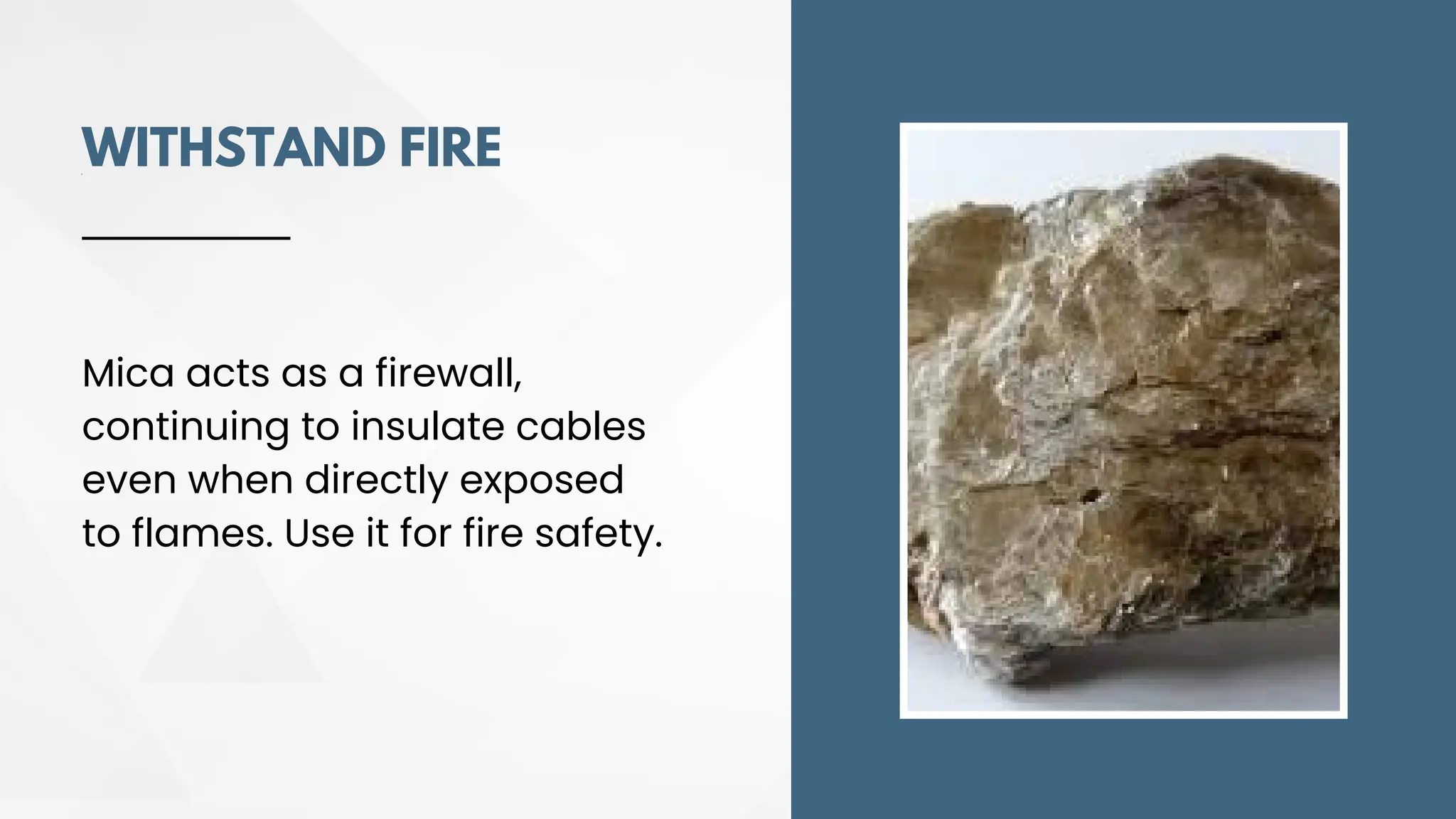 WITHSTAND FIRE

Mica acts as a firewall, continuing to insulate cables even when directly exposed to flames. Use it for fire safety.